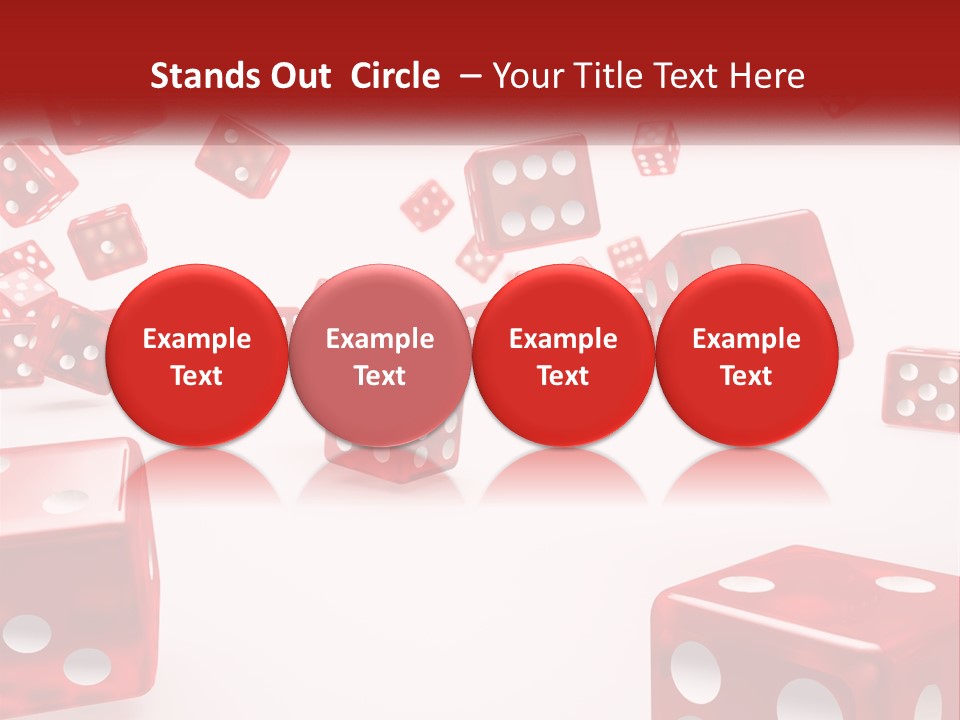 Stands Out Circle – Your Title Text Here

Example Text

Example Text

Example Text

Example Text